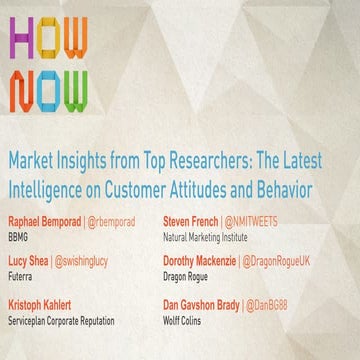 HOW NOW

Market Insights from Top Researchers: The Latest Intelligence on Customer Attitudes and Behavior

Raphael Bemporad | @rbemporad
BBMG

Lucy Shea | @swishinglucy
Futerra

Kristoph Kahlert
Serviceplan Corporate Reputation

Steven French | @NMITWEETS
Natural Marketing Institute

Dorothy Mackenzie | @DragonRogueUK
Dragon Rogue

Dan Gavshon Brady | @DanBG88
Wolff Colins